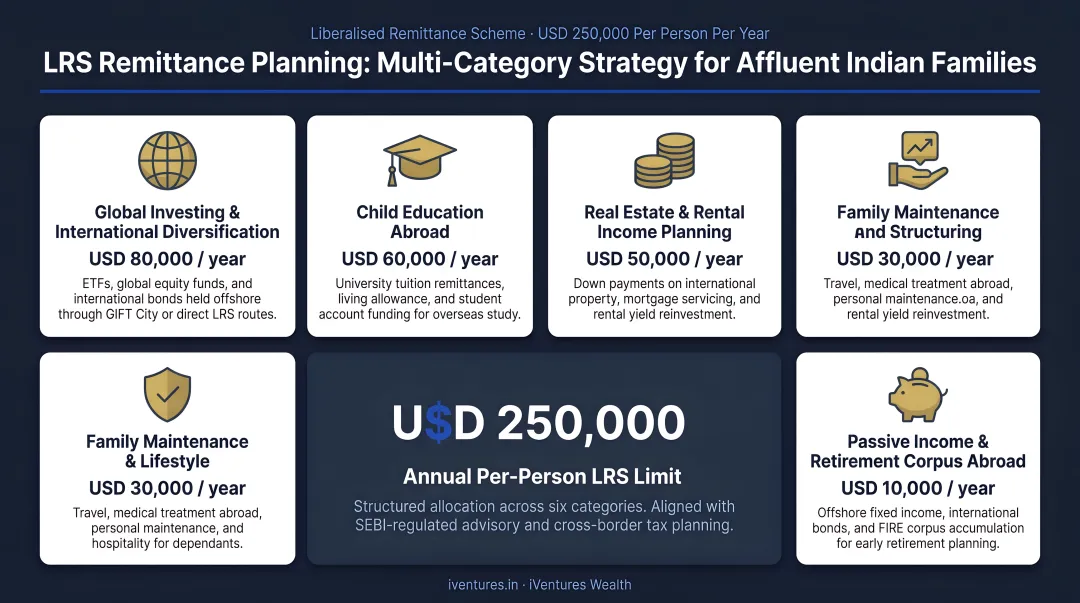 Liberalised Remittance Scheme · USD 250,000 Per Person Per Year

LRS Remittance Planning: Multi-Category Strategy for Affluent Indian Families

Global Investing & International Diversification

USD 80,000 / year

ETFs, global equity funds, and international bonds held offshore through GIFT City or direct LRS routes.

Child Education Abroad

USD 60,000 / year

University tuition remittances, living allowance, and student account funding for overseas study.

Real Estate & Rental Income Planning

USD 50,000 / year

Down payments on international property, mortgage servicing, and rental yield reinvestment.

Family Maintenance and Structuring

USD 30,000 / year

Travel, medical treatment abroad, personal maintenance.oa, and rental yield reinvestment.

Family Maintenance & Lifestyle

USD 30,000 / year

Travel, medical treatment abroad, personal maintenance, and hospitality for dependants.

U$D 250,000

Annual Per-Person LRS Limit

Structured allocation across six categories. Aligned with SEBI-regulated advisory and cross-border tax planning.

Passive Income & Retirement Corpus Abroad

USD 10,000 / year

Offshore fixed income, international bonds, and FIRE corpus accumulation for early retirement planning.

iventures.in · iVentures Wealth